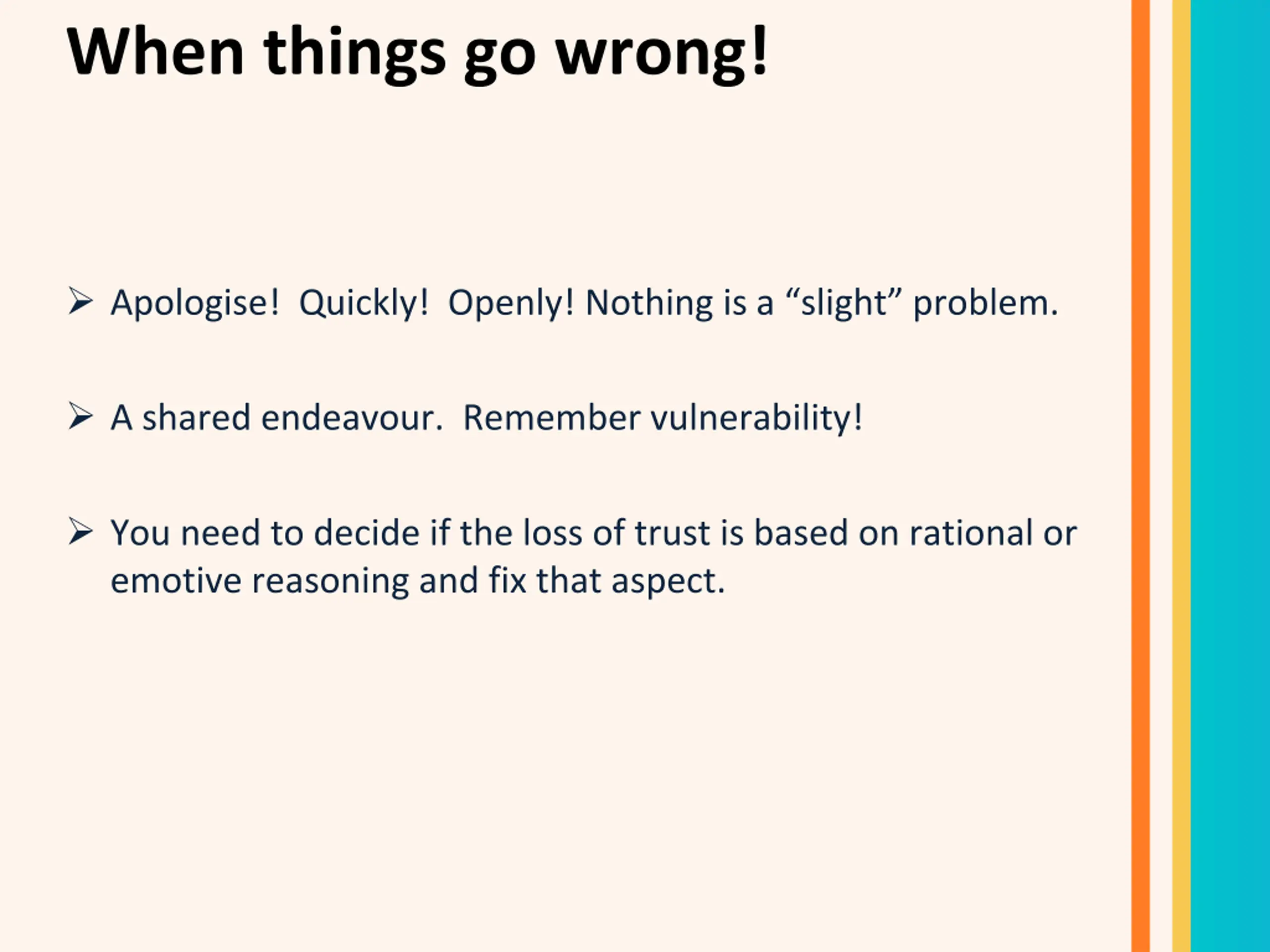 When things go wrong!

➢ Apologise! Quickly! Openly! Nothing is a “slight” problem.

➢ A shared endeavour. Remember vulnerability!

➢ You need to decide if the loss of trust is based on rational or emotive reasoning and fix that aspect.